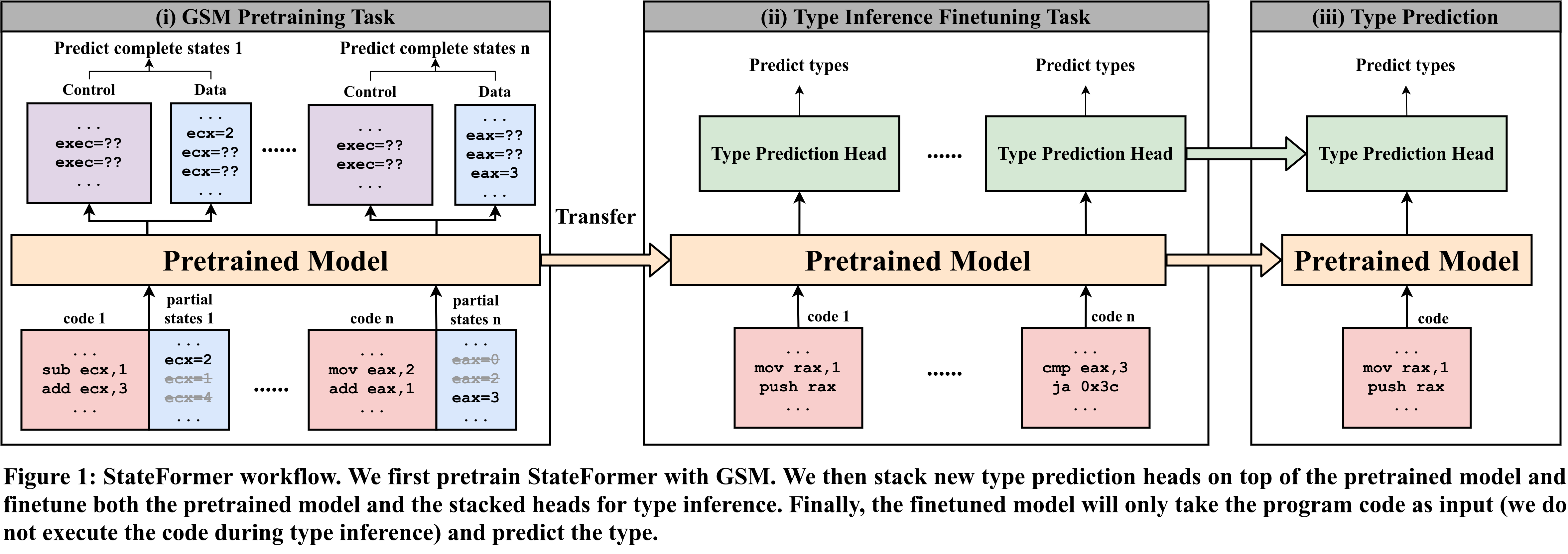 (i) GSM Pretraining Task

Predict complete states 1

Control

...
exec=??
exec=??
...

Data

...
ecx=2
ecx=??
ecx=??
...

......

Predict complete states n

Control

...
exec=??
exec=??
...

Data

...
eax=??
eax=??
eax=3
...

Pretrained Model

code 1

...
sub ecx,1
add ecx,3
...

partial states 1

...
ecx=2
ecx=1
ecx=4
...

......

code n

...
mov eax,2
add eax,1
...

partial states n

...
eax=0
eax=2
eax=3
...

Transfer

(ii) Type Inference Finetuning Task

Predict types

Type Prediction Head

......

Predict types

Type Prediction Head

Pretrained Model

code 1

...
mov rax,1
push rax
...

......

code n

...
cmp eax,3
ja 0x3c
...

(iii) Type Prediction

Predict types

Type Prediction Head

Pretrained Model

code

...
mov rax,1
push rax
...

Figure 1: StateFormer workflow. We first pretrain StateFormer with GSM. We then stack new type prediction heads on top of the pretrained model and finetune both the pretrained model and the stacked heads for type inference. Finally, the finetuned model will only take the program code as input (we do not execute the code during type inference) and predict the type.